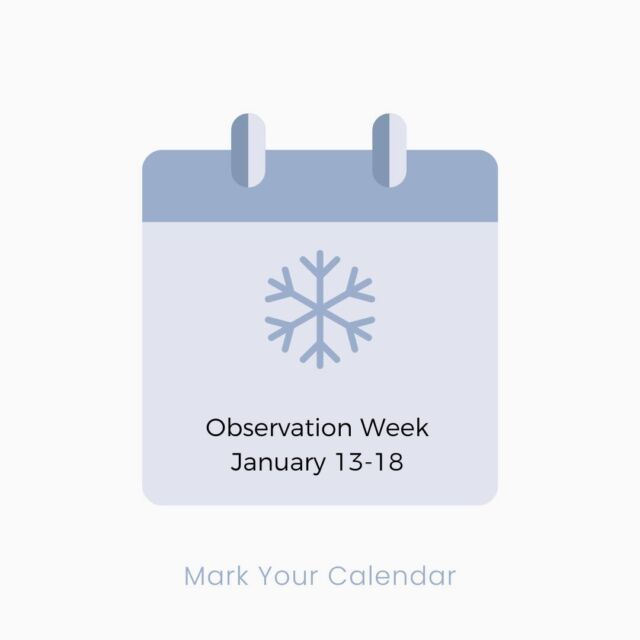 Observation Week
January 13-18

Mark Your Calendar